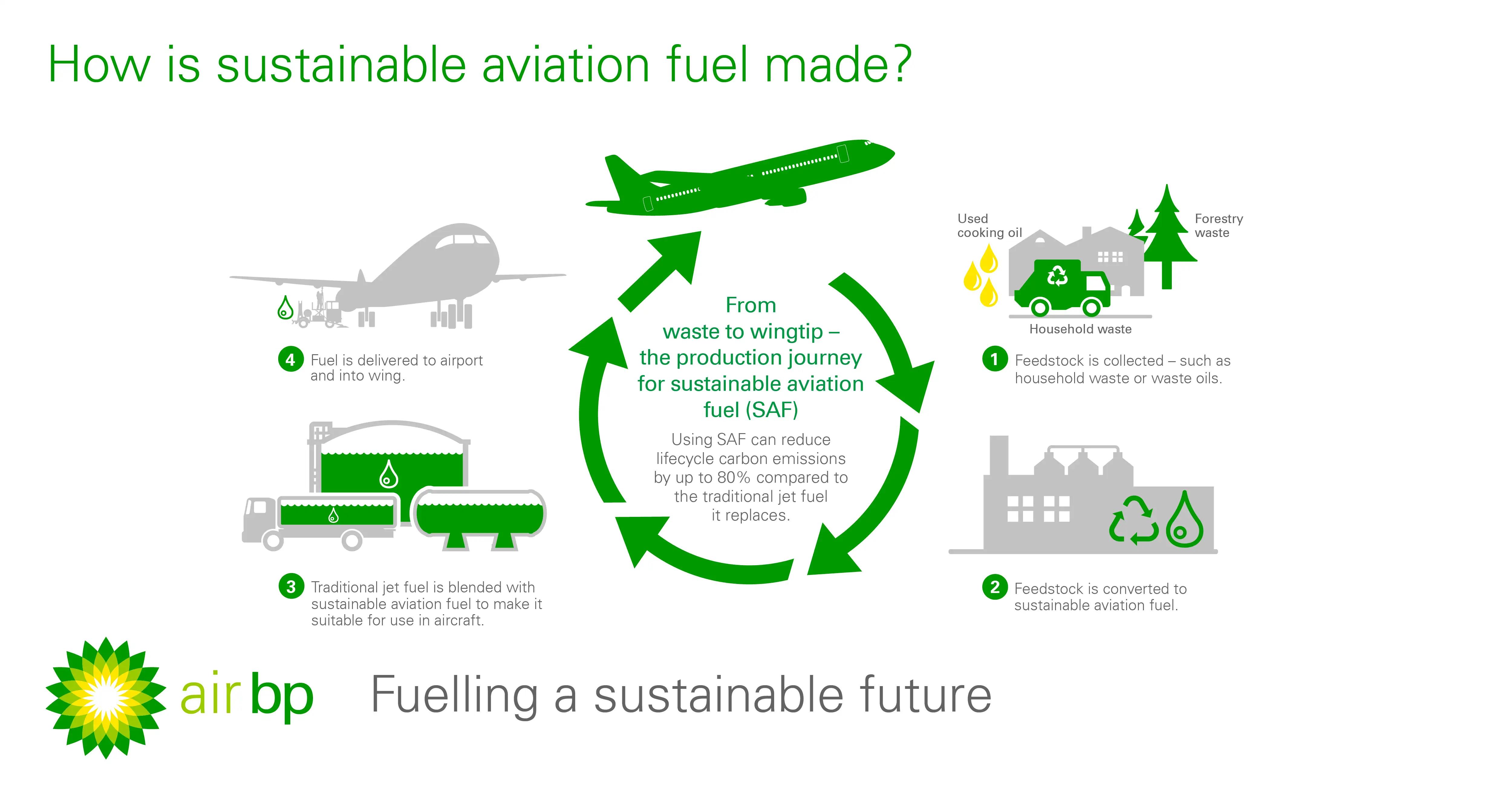 How is sustainable aviation fuel made?

From waste to wingtip – the production journey for sustainable aviation fuel (SAF)

Using SAF can reduce lifecycle carbon emissions by up to 80% compared to the traditional jet fuel it replaces.

Used cooking oil

Forestry waste

Household waste

1 Feedstock is collected – such as household waste or waste oils.

2 Feedstock is converted to sustainable aviation fuel.

3 Traditional jet fuel is blended with sustainable aviation fuel to make it suitable for use in aircraft.

4 Fuel is delivered to airport and into wing.

air bp

Fuelling a sustainable future